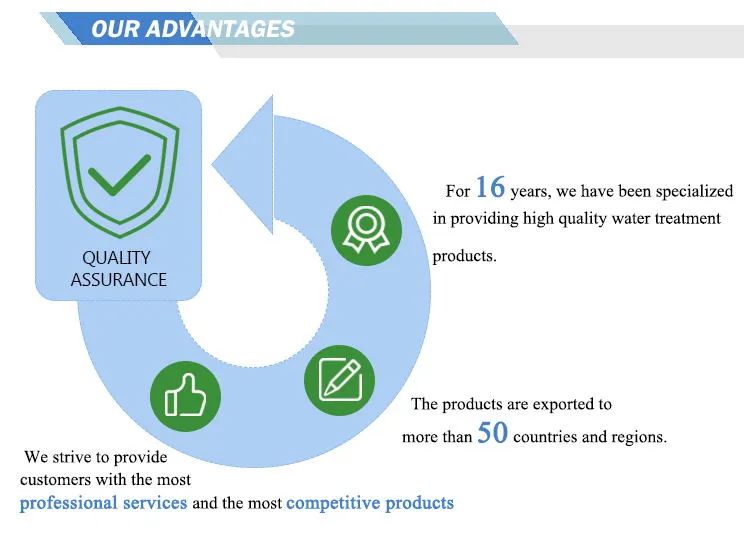 OUR ADVANTAGES

QUALITY ASSURANCE

For 16 years, we have been specialized in providing high quality water treatment products.

The products are exported to more than 50 countries and regions.

We strive to provide customers with the most professional services and the most competitive products